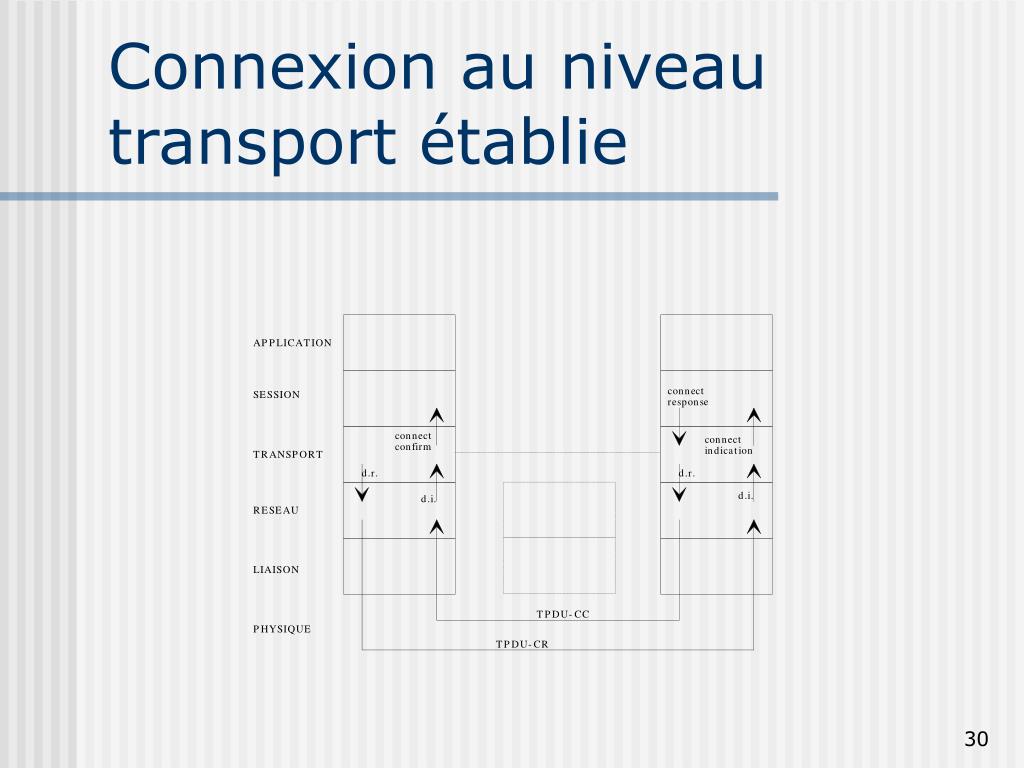 Connexion au niveau transport établie

APPLICATION
SESSION
TRANSPORT
RESEAU
LIAISON
PHYSIQUE

connect confirm
d.r.
d.i.

connect response
connect indication
d.r.
d.i.

TPDU-CC
TPDU-CR

30